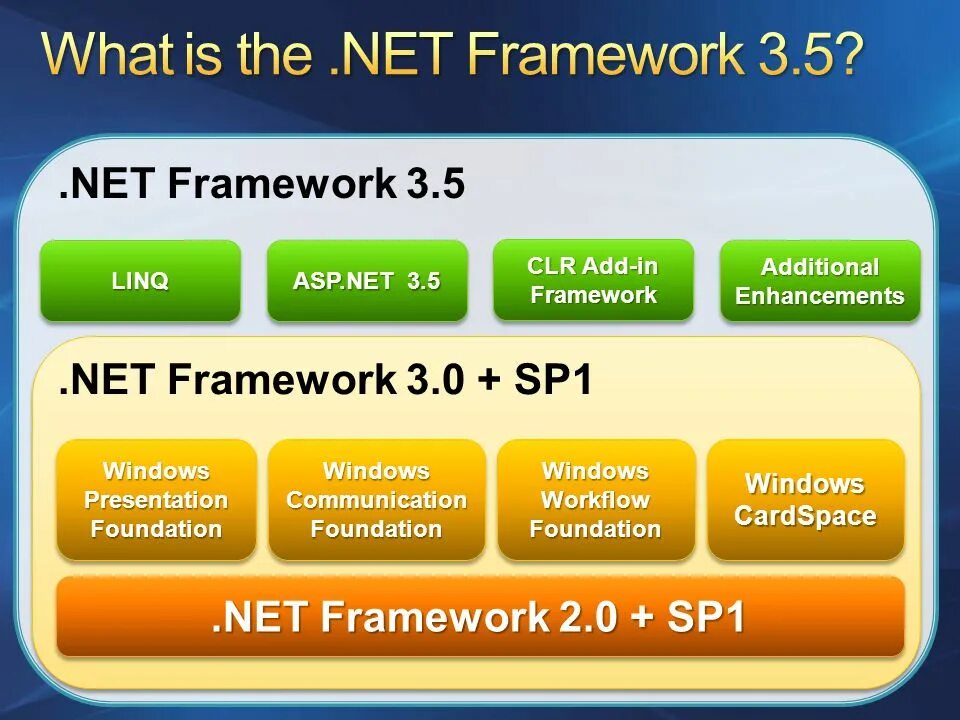 What is the .NET Framework 3.5?

.NET Framework 3.5

LINQ

ASP.NET 3.5

CLR Add-in Framework

Additional Enhancements

.NET Framework 3.0 + SP1

Windows Presentation Foundation

Windows Communication Foundation

Windows Workflow Foundation

Windows CardSpace

.NET Framework 2.0 + SP1